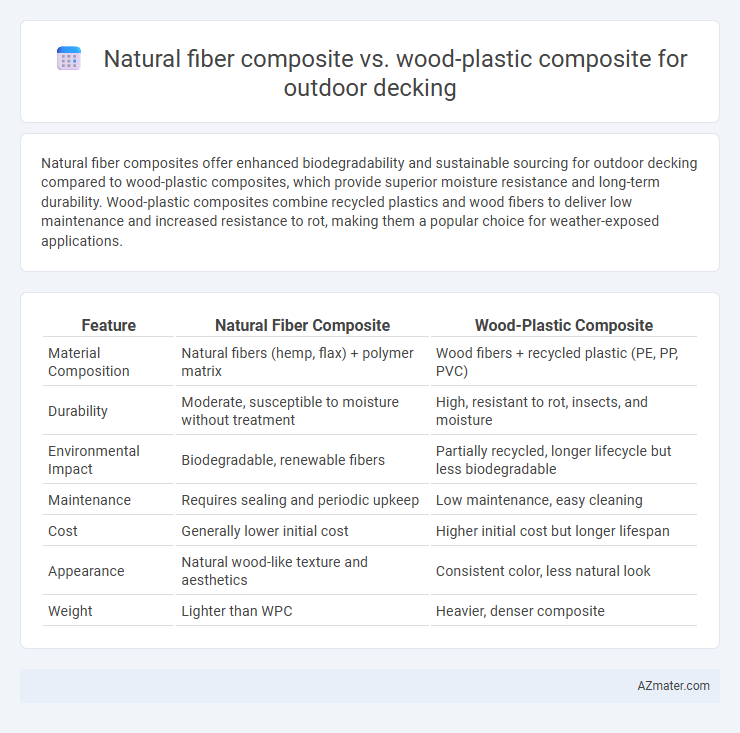 Natural fiber composite vs. wood-plastic composite for outdoor decking

Natural fiber composites offer enhanced biodegradability and sustainable sourcing for outdoor decking compared to wood-plastic composites, which provide superior moisture resistance and long-term durability. Wood-plastic composites combine recycled plastics and wood fibers to deliver low maintenance and increased resistance to rot, making them a popular choice for weather-exposed applications.

| Feature | Natural Fiber Composite | Wood-Plastic Composite |
|---|---|---|
| Material Composition | Natural fibers (hemp, flax) + polymer matrix | Wood fibers + recycled plastic (PE, PP, PVC) |
| Durability | Moderate, susceptible to moisture without treatment | High, resistant to rot, insects, and moisture |
| Environmental Impact | Biodegradable, renewable fibers | Partially recycled, longer lifecycle but less biodegradable |
| Maintenance | Requires sealing and periodic upkeep | Low maintenance, easy cleaning |
| Cost | Generally lower initial cost | Higher initial cost but longer lifespan |
| Appearance | Natural wood-like texture and aesthetics | Consistent color, less natural look |
| Weight | Lighter than WPC | Heavier, denser composite |

AZmater.com